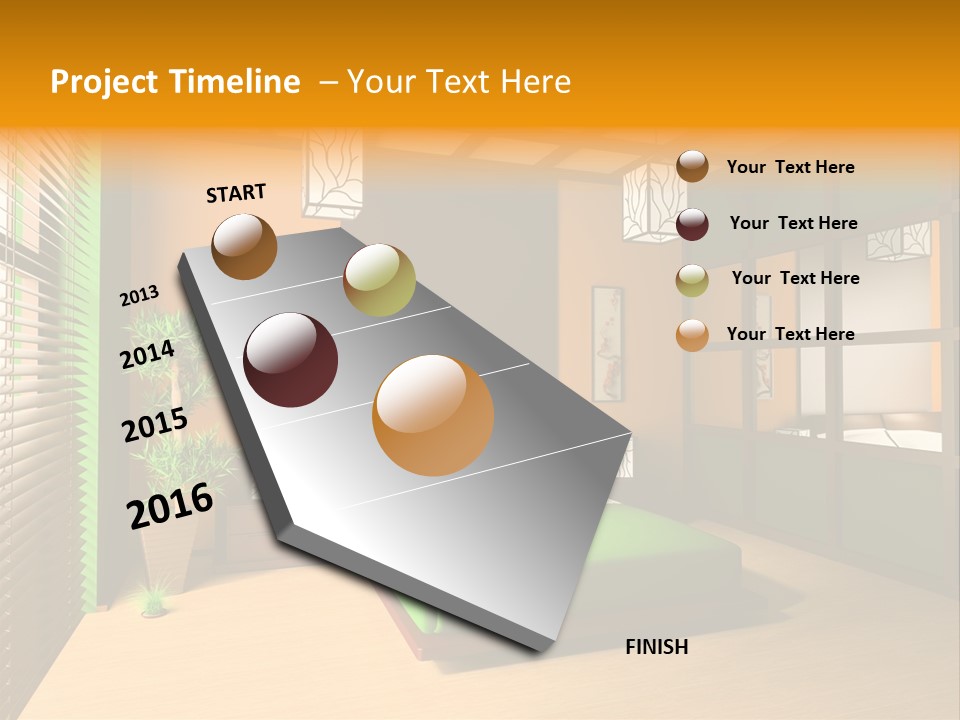 Project Timeline – Your Text Here

START

2013

2014

2015

2016

FINISH

Your Text Here

Your Text Here

Your Text Here

Your Text Here